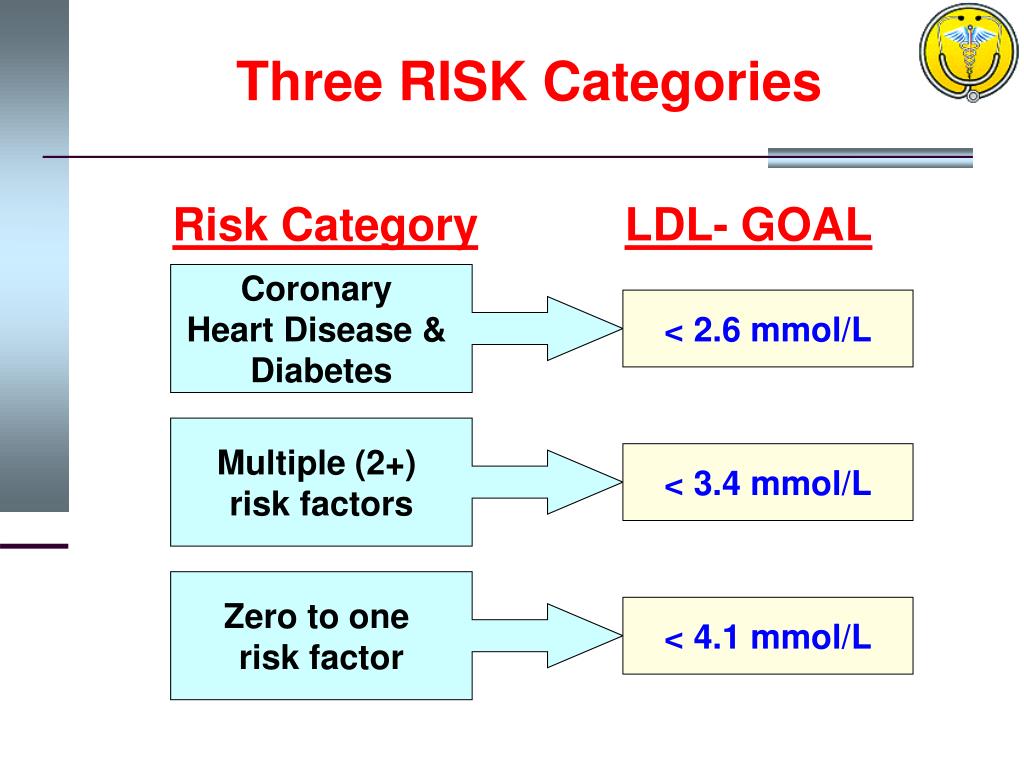 Three RISK Categories

Risk Category

LDL- GOAL

Coronary Heart Disease & Diabetes

< 2.6 mmol/L

Multiple (2+) risk factors

< 3.4 mmol/L

Zero to one risk factor

< 4.1 mmol/L